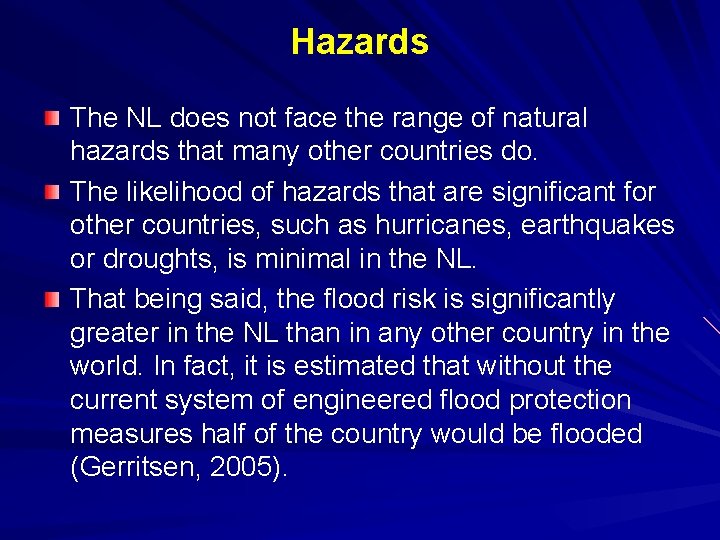 Hazards

The NL does not face the range of natural hazards that many other countries do.

The likelihood of hazards that are significant for other countries, such as hurricanes, earthquakes or droughts, is minimal in the NL.

That being said, the flood risk is significantly greater in the NL than in any other country in the world. In fact, it is estimated that without the current system of engineered flood protection measures half of the country would be flooded (Gerritsen, 2005).